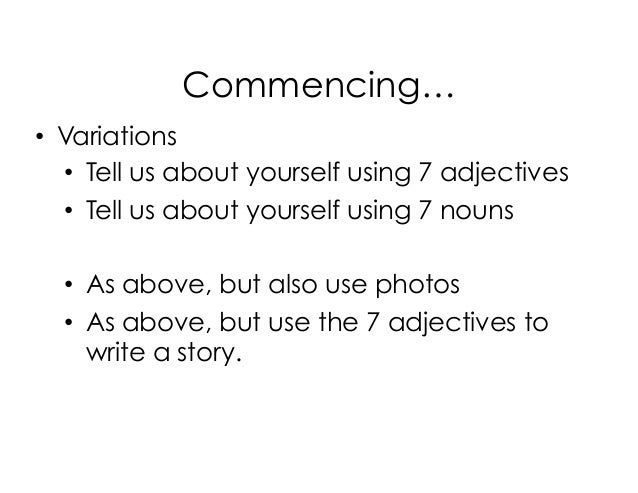 Commencing…

• Variations
  • Tell us about yourself using 7 adjectives
  • Tell us about yourself using 7 nouns

  • As above, but also use photos
  • As above, but use the 7 adjectives to write a story.